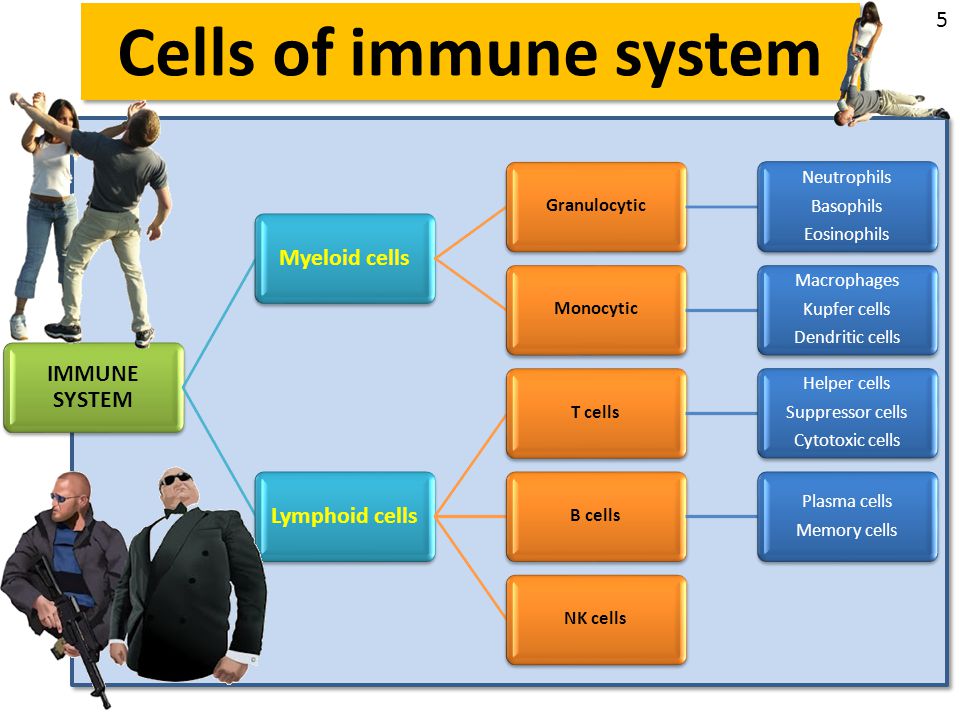 Cells of immune system

5

IMMUNE SYSTEM

Myeloid cells

Lymphoid cells

Granulocytic

Monocytic

T cells

B cells

NK cells

Neutrophils
Basophils
Eosinophils

Macrophages
Kupfer cells
Dendritic cells

Helper cells
Suppressor cells
Cytotoxic cells

Plasma cells
Memory cells